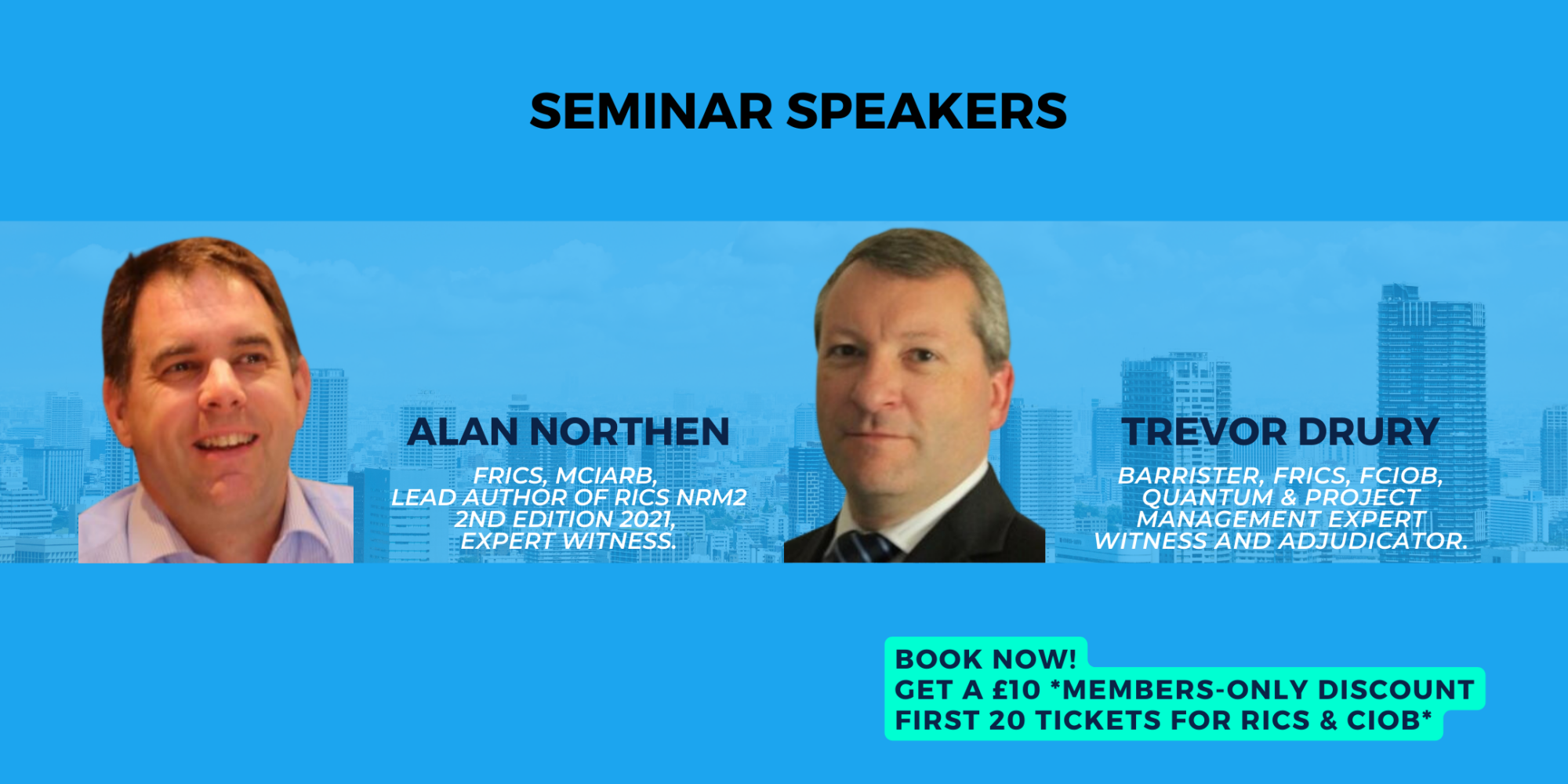 SEMINAR SPEAKERS

ALAN NORTHEN

FRICS, MCIARB, LEAD AUTHOR OF RICS NRM2 2ND EDITION 2021, EXPERT WITNESS.

TREVOR DRURY

BARRISTER, FRICS, FCIOB, QUANTUM & PROJECT MANAGEMENT EXPERT WITNESS AND ADJUDICATOR.

BOOK NOW!
GET A £10 *MEMBERS-ONLY DISCOUNT
FIRST 20 TICKETS FOR RICS & CIOB*